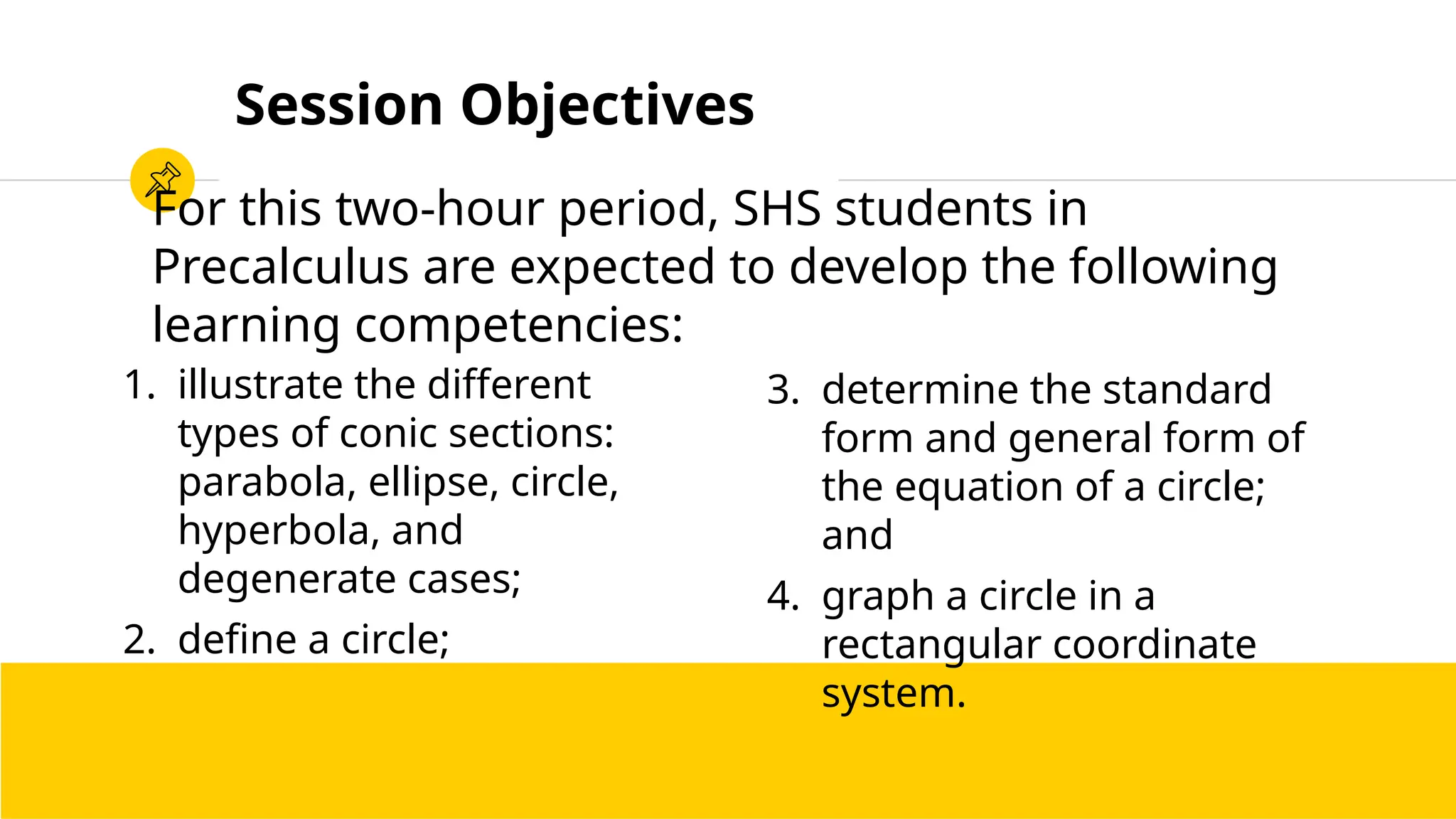 Session Objectives

For this two-hour period, SHS students in Precalculus are expected to develop the following learning competencies:

1. illustrate the different types of conic sections: parabola, ellipse, circle, hyperbola, and degenerate cases;
2. define a circle;

3. determine the standard form and general form of the equation of a circle; and
4. graph a circle in a rectangular coordinate system.